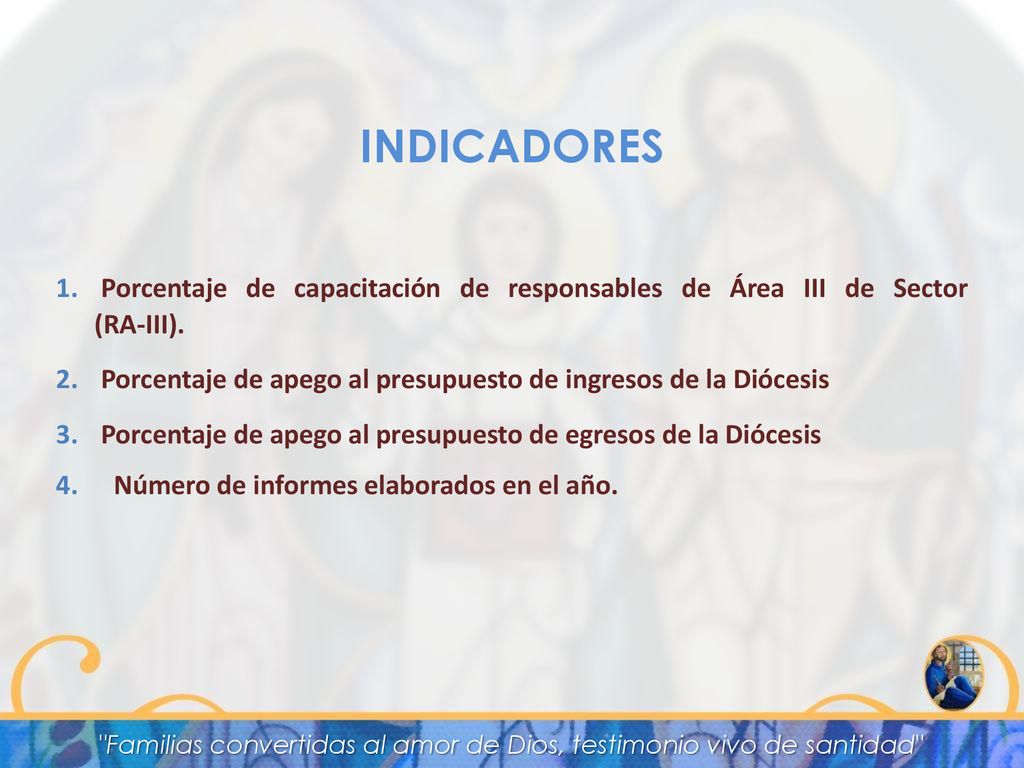 INDICADORES

1. Porcentaje de capacitación de responsables de Área III de Sector (RA-III).

2. Porcentaje de apego al presupuesto de ingresos de la Diócesis

3. Porcentaje de apego al presupuesto de egresos de la Diócesis

4. Número de informes elaborados en el año.

"Familias convertidas al amor de Dios, testimonio vivo de santidad"